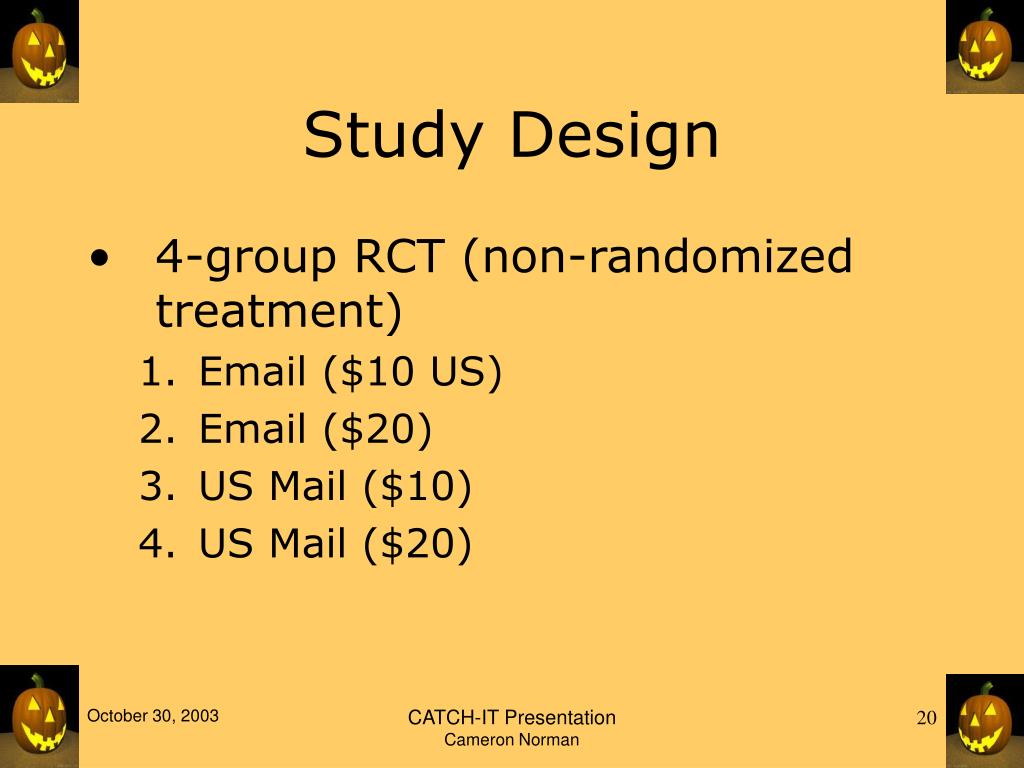 Study Design

• 4-group RCT (non-randomized treatment)
1. Email (\$10 US)
2. Email (\$20)
3. US Mail (\$10)
4. US Mail (\$20)

October 30, 2003

CATCH-IT Presentation
Cameron Norman

20